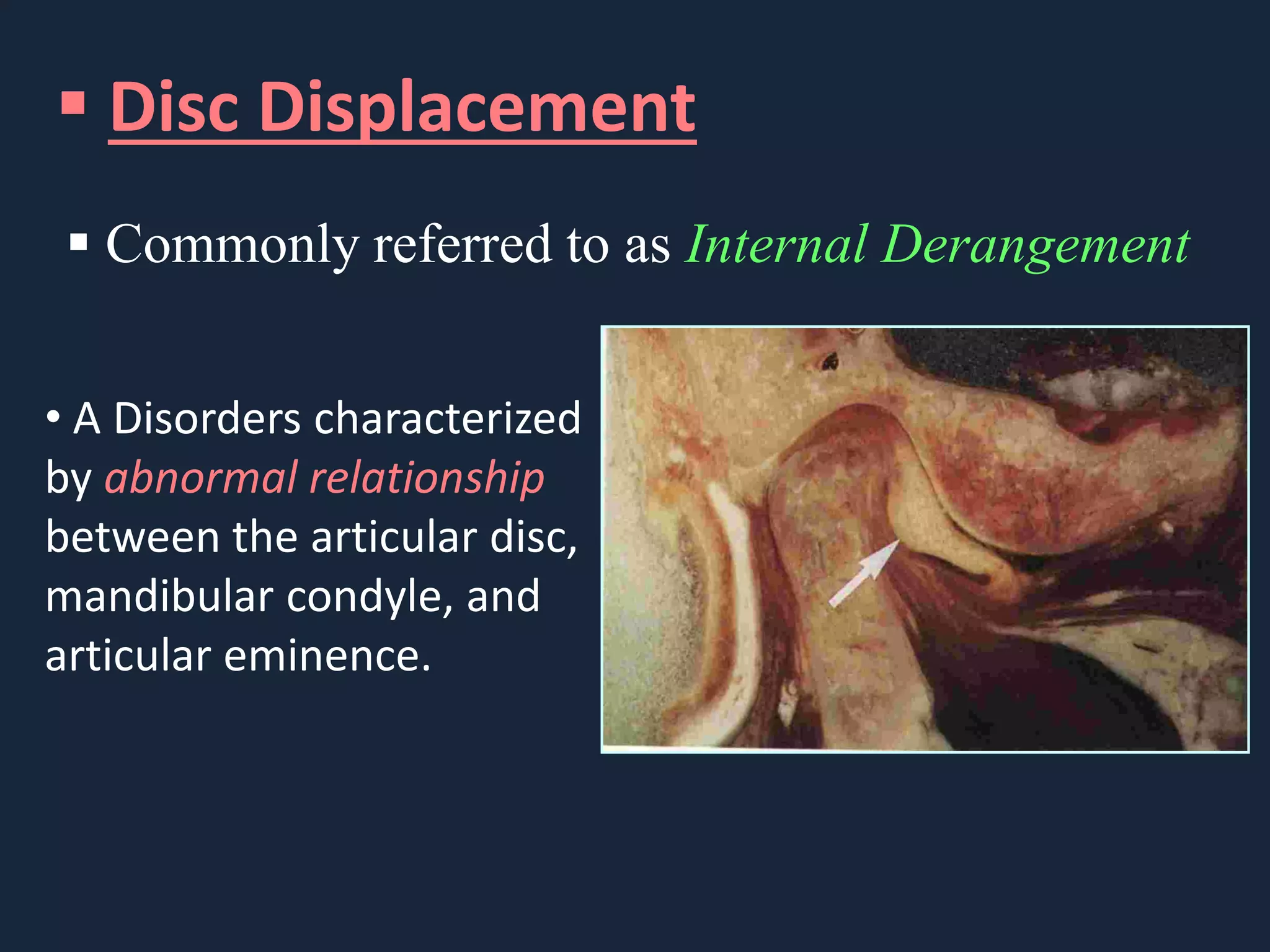 ▪ Disc Displacement

▪ Commonly referred to as Internal Derangement

• A Disorders characterized by abnormal relationship between the articular disc, mandibular condyle, and articular eminence.